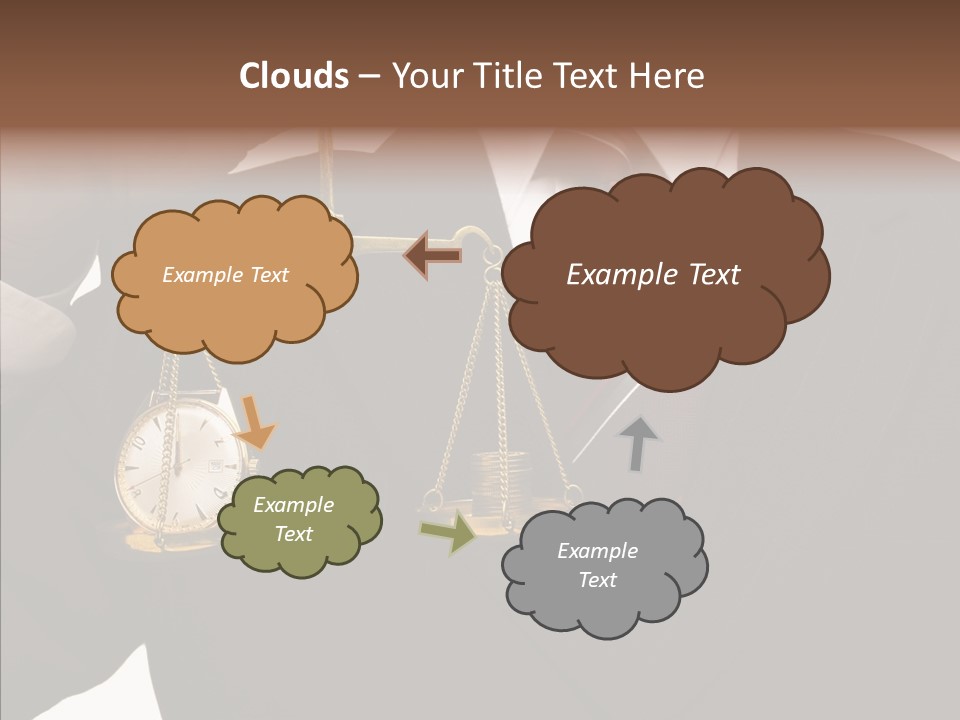 Clouds – Your Title Text Here

Example Text

Example Text

Example Text

Example Text